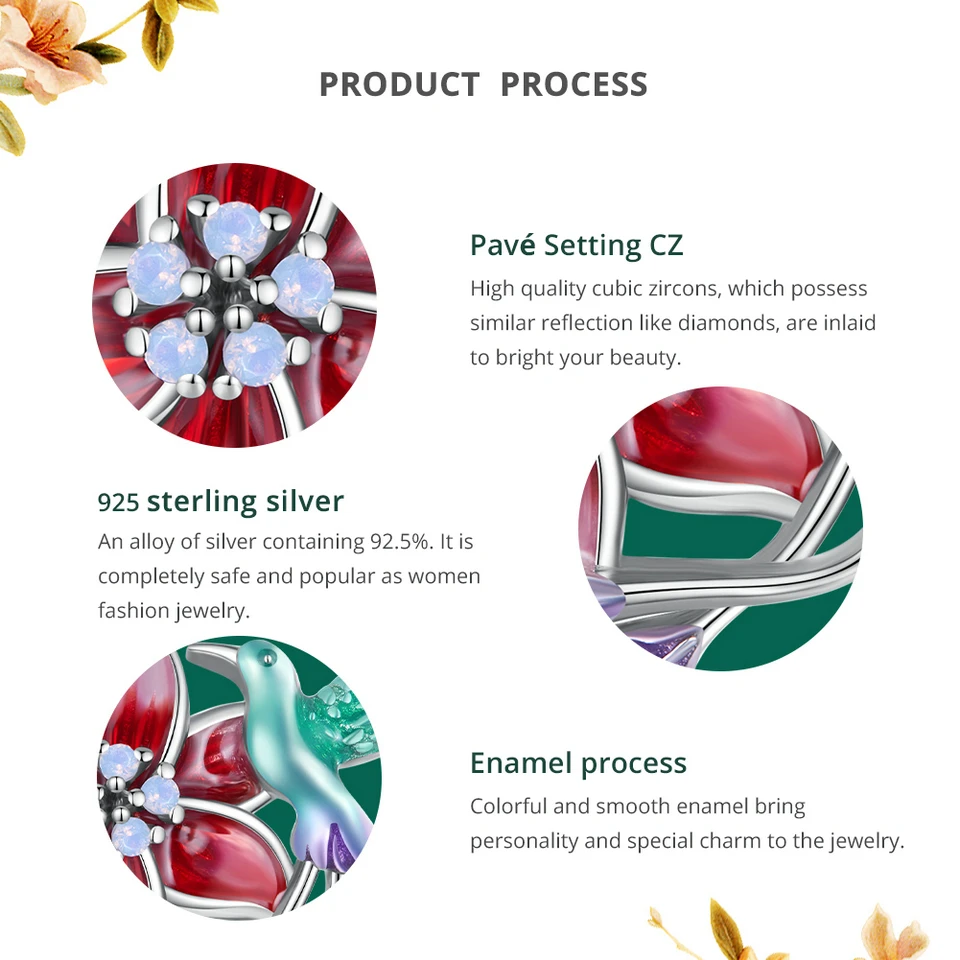 PRODUCT PROCESS

Pavé Setting CZ

High quality cubic zircons, which possess similar reflection like diamonds, are inlaid to bright your beauty.

925 sterling silver

An alloy of silver containing 92.5%. It is completely safe and popular as women fashion jewelry.

Enamel process

Colorful and smooth enamel bring personality and special charm to the jewelry.